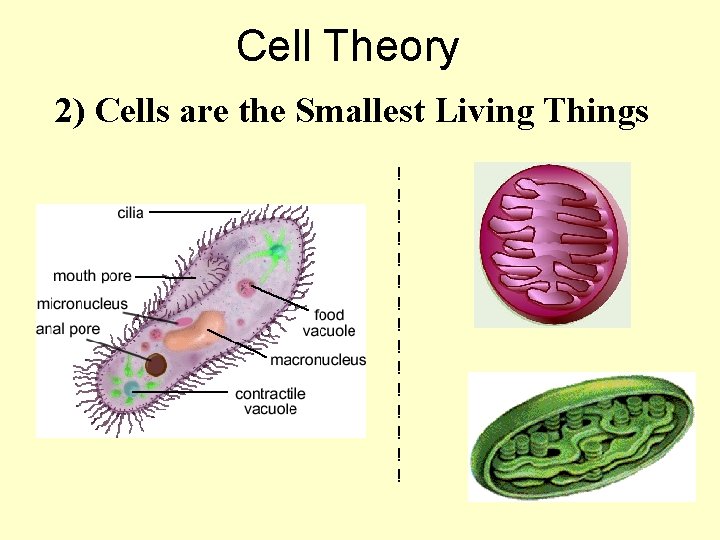 Cell Theory

2) Cells are the Smallest Living Things

cilia
mouth pore
micronucleus
anal pore
food vacuole
macronucleus
contractile vacuole